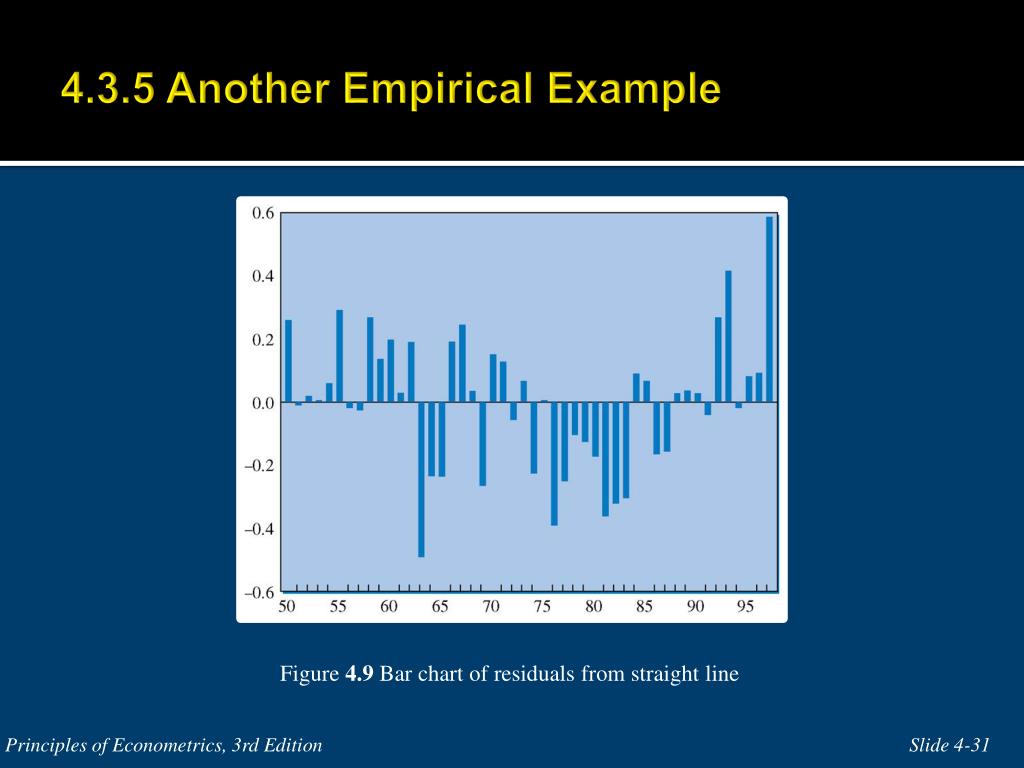 4.3.5 Another Empirical Example

0.6
0.4
0.2
0.0
–0.2
–0.4
–0.6
50 55 60 65 70 75 80 85 90 95

Figure 4.9 Bar chart of residuals from straight line

Principles of Econometrics, 3rd Edition

Slide 4-31